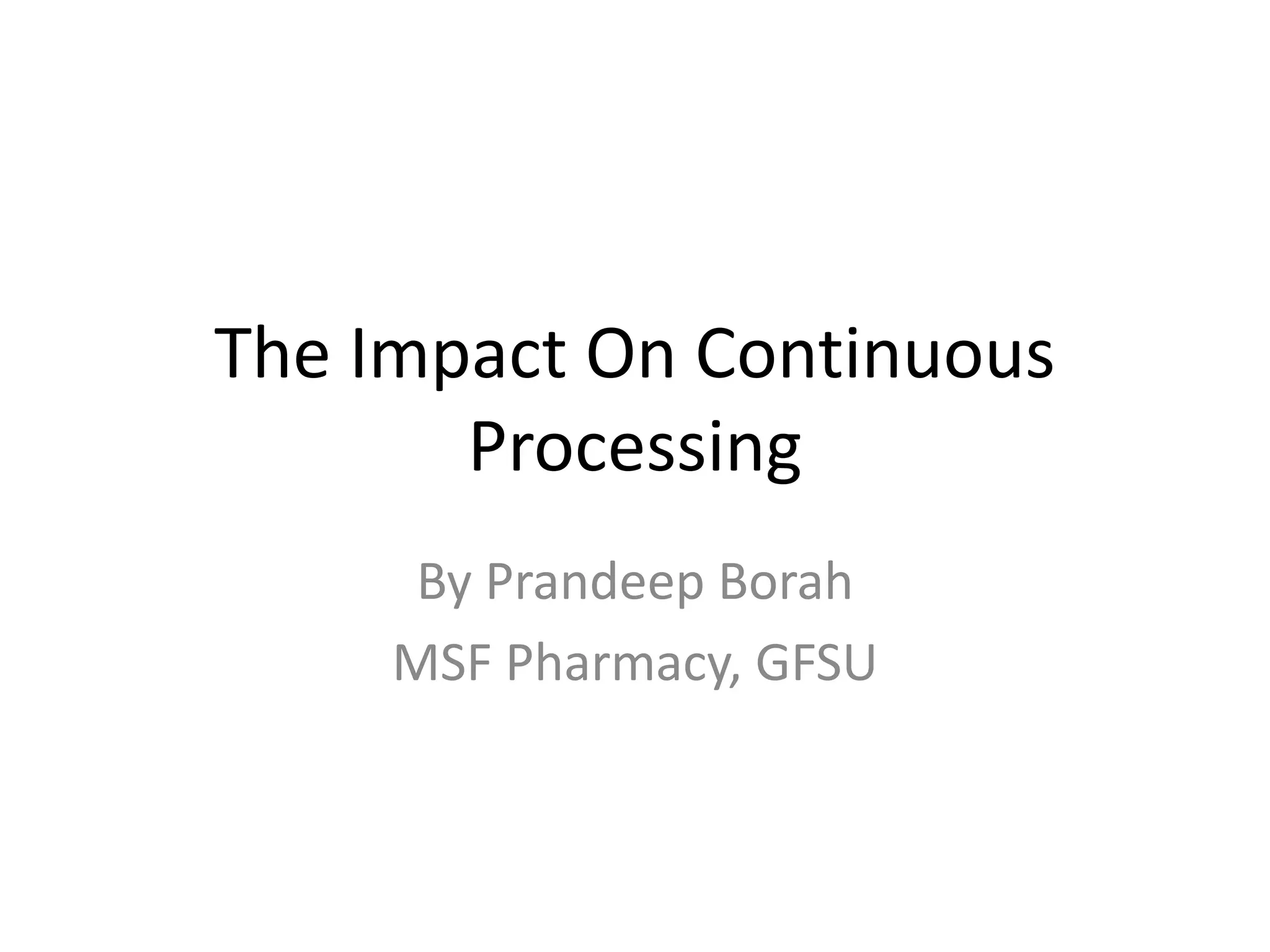 The Impact On Continuous Processing

By Prandeep Borah

MSF Pharmacy, GFSU